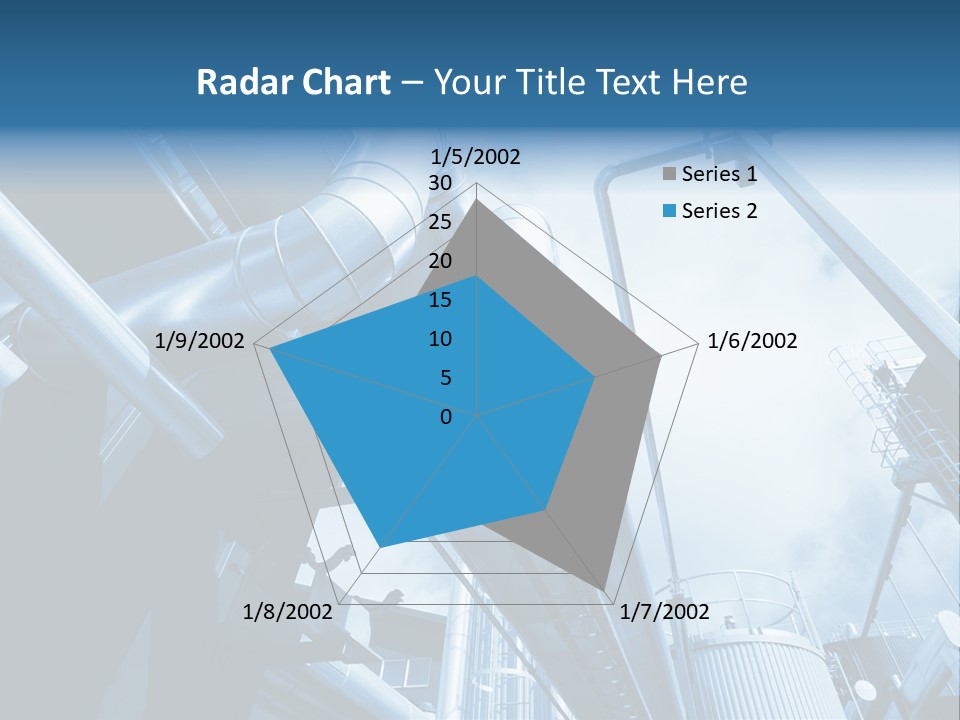 Radar Chart – Your Title Text Here

1/5/2002
30
25
20
15
10
5
0
1/6/2002
1/7/2002
1/8/2002
1/9/2002

Series 1
Series 2